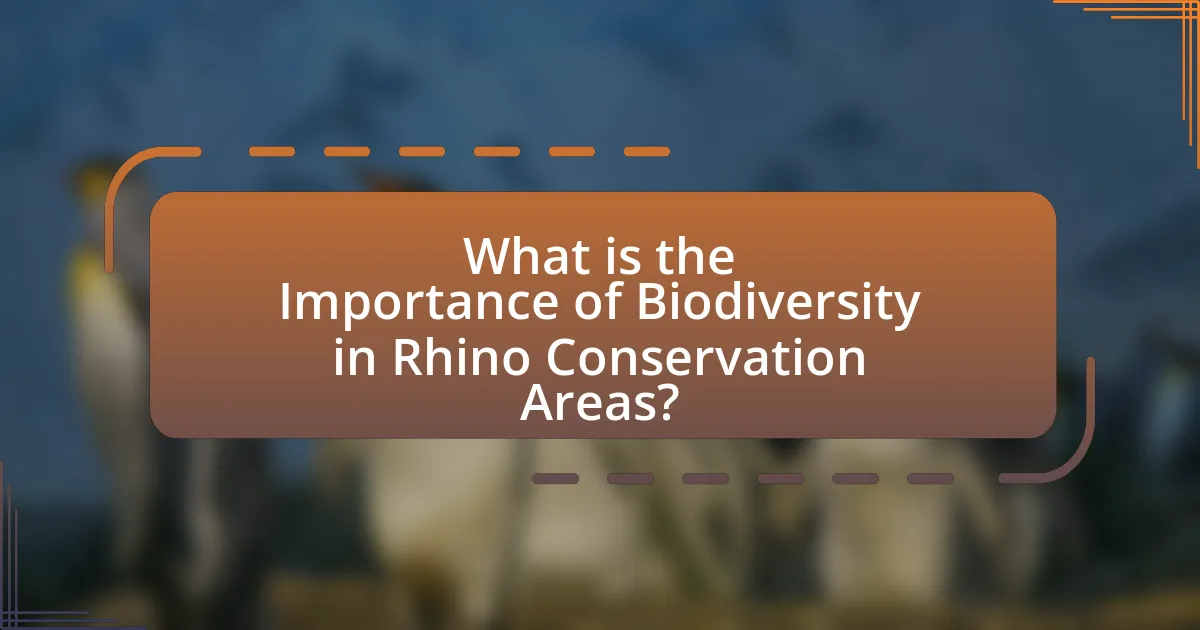 What is the Importance of Biodiversity in Rhino Conservation Areas?